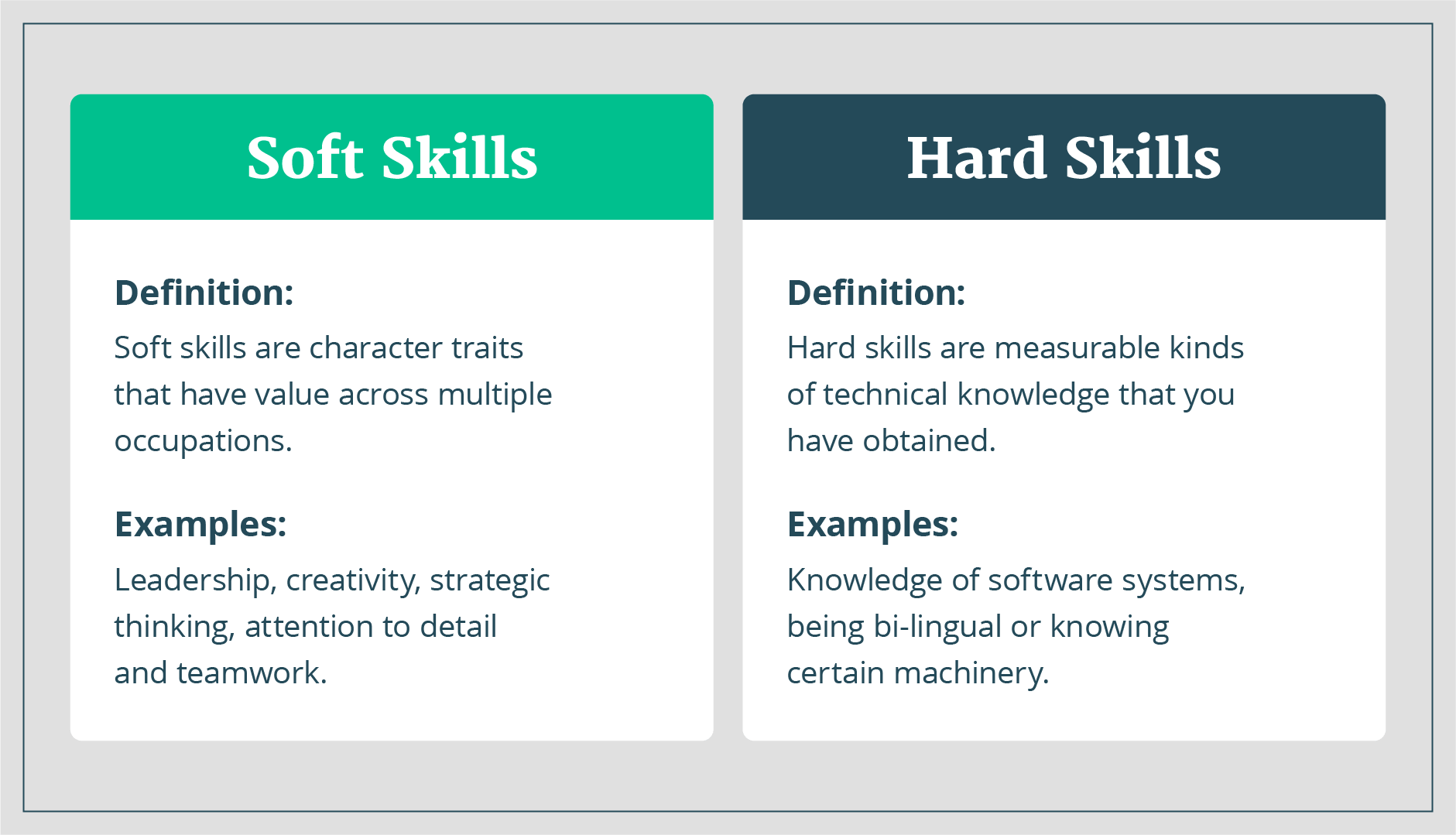 Soft Skills

Definition:
Soft skills are character traits that have value across multiple occupations.

Examples:
Leadership, creativity, strategic thinking, attention to detail and teamwork.

Hard Skills

Definition:
Hard skills are measurable kinds of technical knowledge that you have obtained.

Examples:
Knowledge of software systems, being bi-lingual or knowing certain machinery.